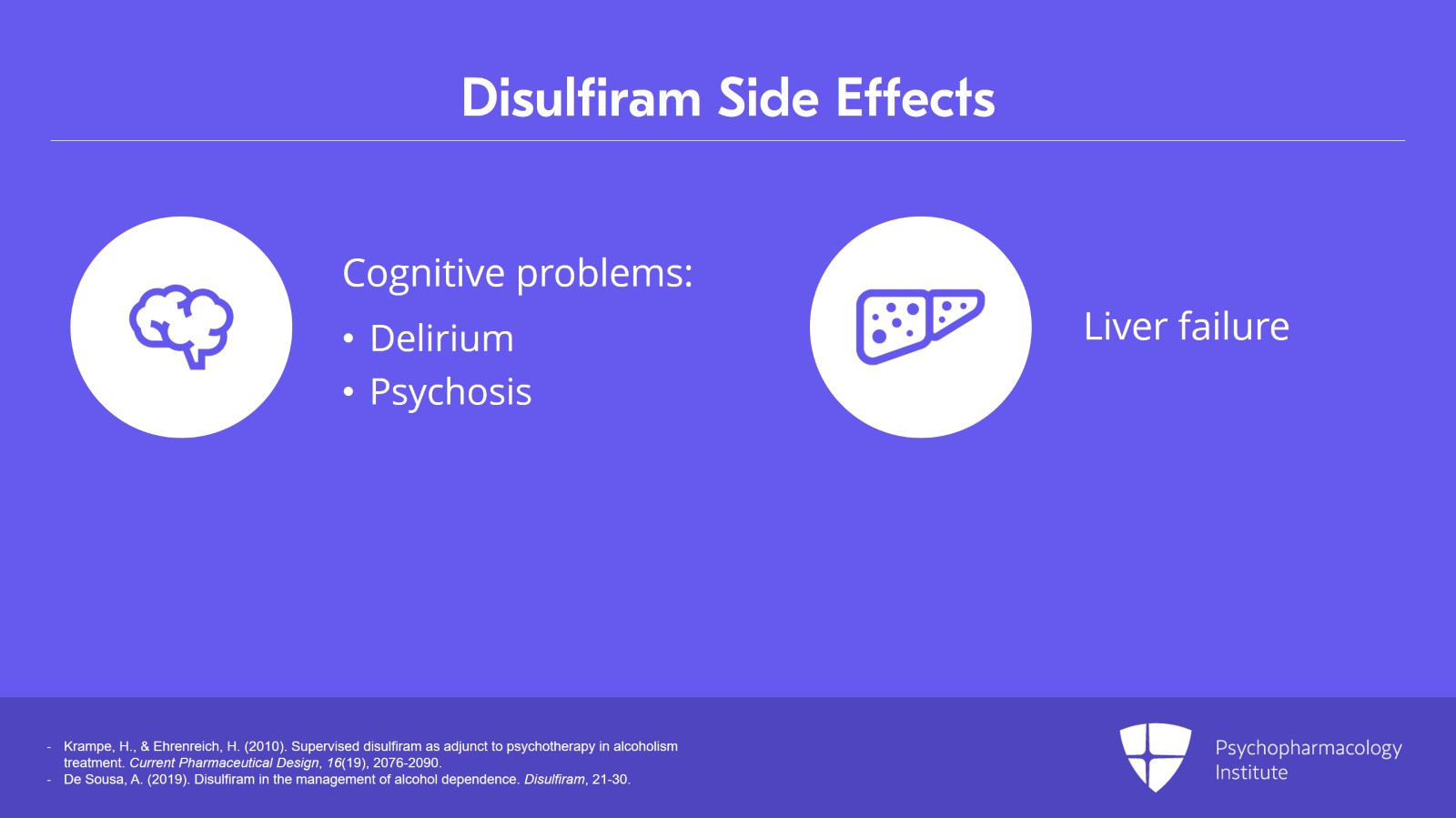 Disulfiram Side Effects

Cognitive problems:
• Delirium
• Psychosis

Liver failure

- Krampe, H., & Ehrenreich, H. (2010). Supervised disulfiram as adjunct to psychotherapy in alcoholism treatment. Current Pharmaceutical Design, 16(19), 2076-2090.
- De Sousa, A. (2019). Disulfiram in the management of alcohol dependence. Disulfiram, 21-30.

Psychopharmacology Institute